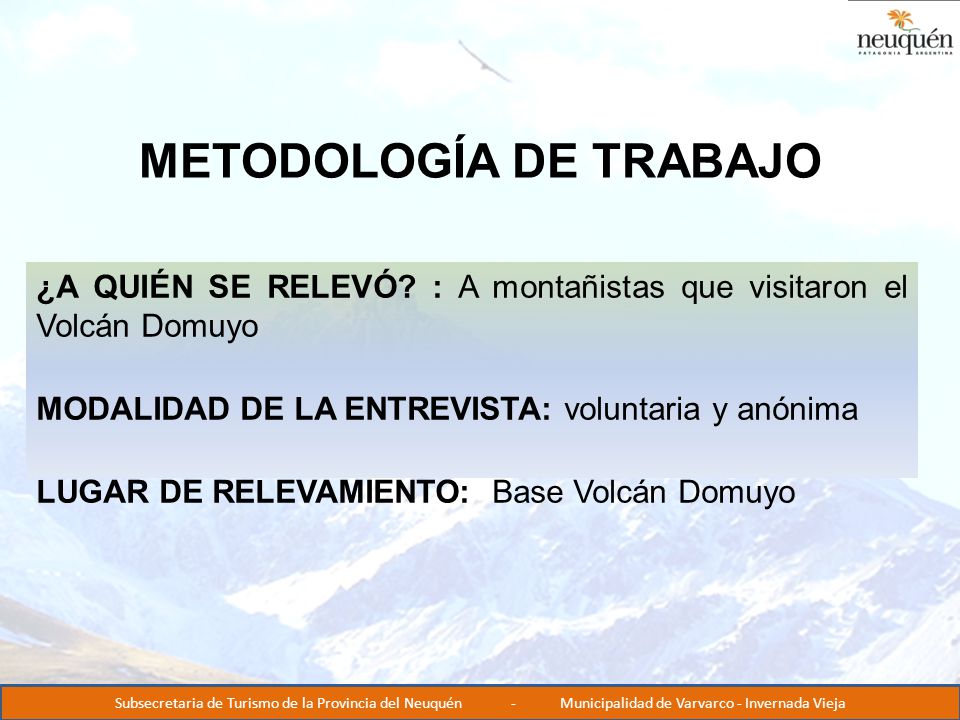 neuquén
PATAGONIA ARGENTINA

METODOLOGÍA DE TRABAJO

¿A QUIÉN SE RELEVÓ? : A montañistas que visitaron el Volcán Domuyo

MODALIDAD DE LA ENTREVISTA: voluntaria y anónima

LUGAR DE RELEVAMIENTO: Base Volcán Domuyo

Subsecretaria de Turismo de la Provincia del Neuquén - Municipalidad de Varvarco - Invernada Vieja